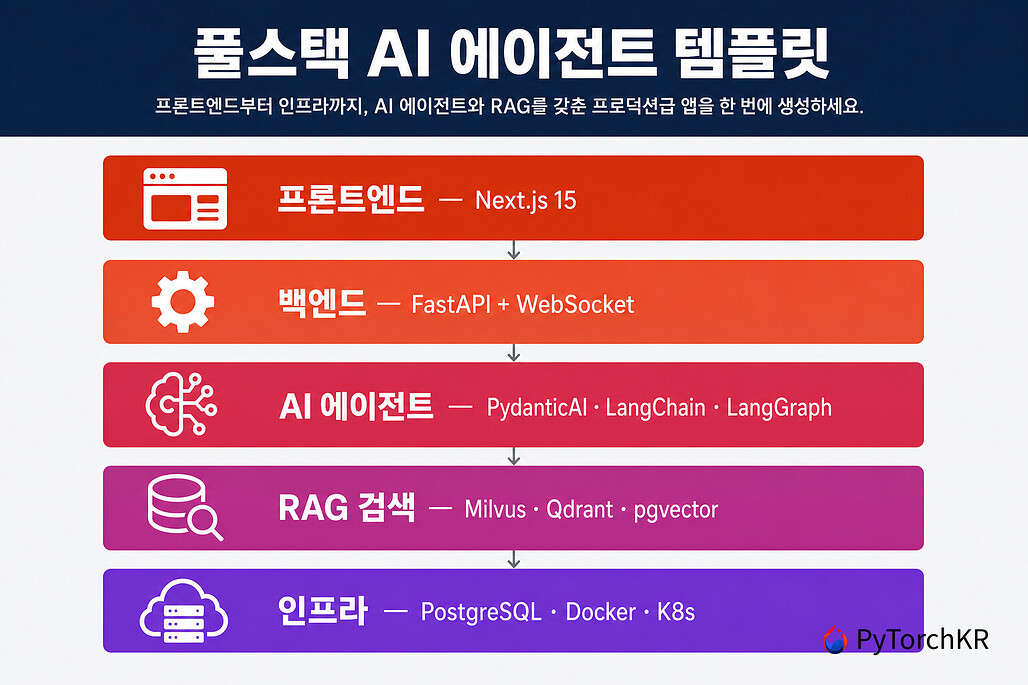 풀스택 AI 에이전트 템플릿

프론트엔드부터 인프라까지, AI 에이전트와 RAG를 갖춘 프로덕션급 앱을 한 번에 생성하세요.

프론트엔드 — Next.js 15

백엔드 — FastAPI + WebSocket

AI 에이전트 — PydanticAI · LangChain · LangGraph

RAG 검색 — Milvus · Qdrant · pgvector

인프라 — PostgreSQL · Docker · K8s

PyTorchKR